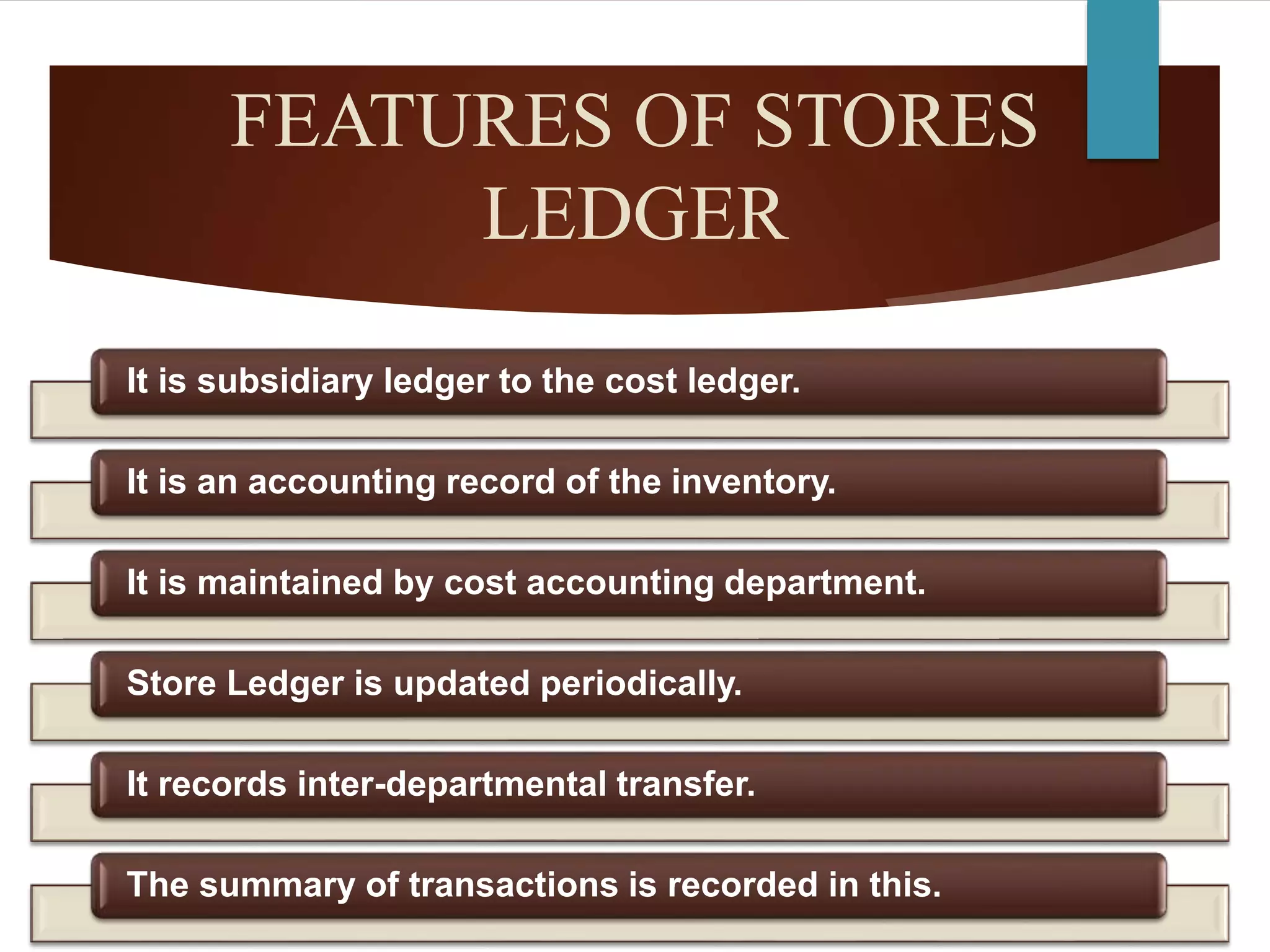 FEATURES OF STORES LEDGER

It is subsidiary ledger to the cost ledger.

It is an accounting record of the inventory.

It is maintained by cost accounting department.

Store Ledger is updated periodically.

It records inter-departmental transfer.

The summary of transactions is recorded in this.